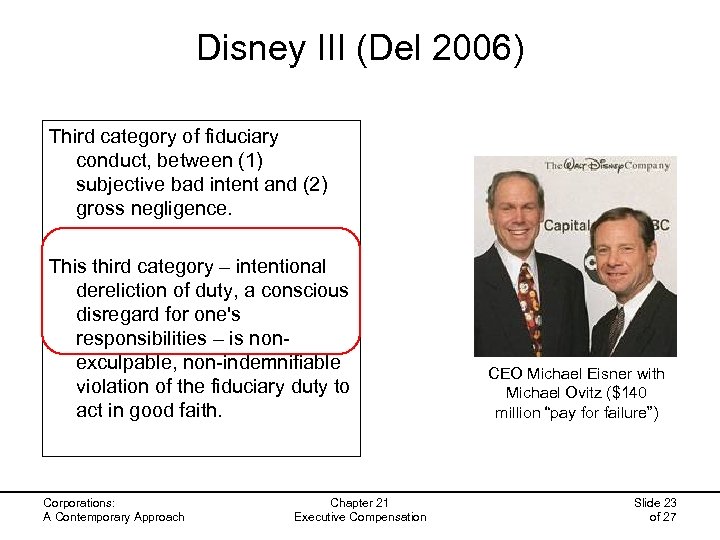 Disney III (Del 2006)

Third category of fiduciary conduct, between (1) subjective bad intent and (2) gross negligence.

This third category – intentional dereliction of duty, a conscious disregard for one's responsibilities – is non-exculpable, non-indemnifiable violation of the fiduciary duty to act in good faith.

The Walt Disney Company

Capital

BC

CEO Michael Eisner with Michael Ovitz ($140 million "pay for failure")

Corporations:
A Contemporary Approach

Chapter 21
Executive Compensation

Slide 23
of 27